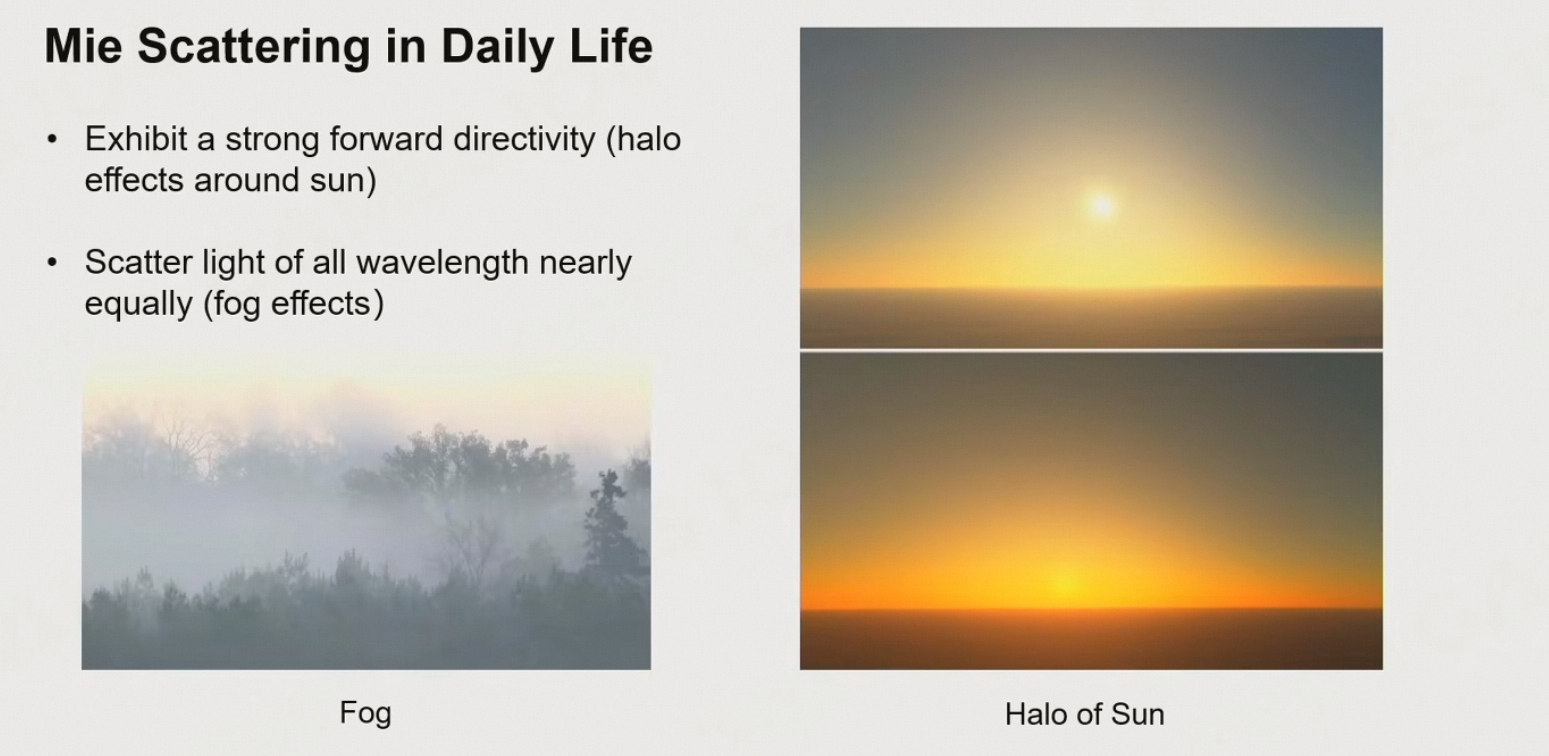 Mie Scattering in Daily Life

• Exhibit a strong forward directivity (halo effects around sun)

• Scatter light of all wavelength nearly equally (fog effects)

Fog

Halo of Sun